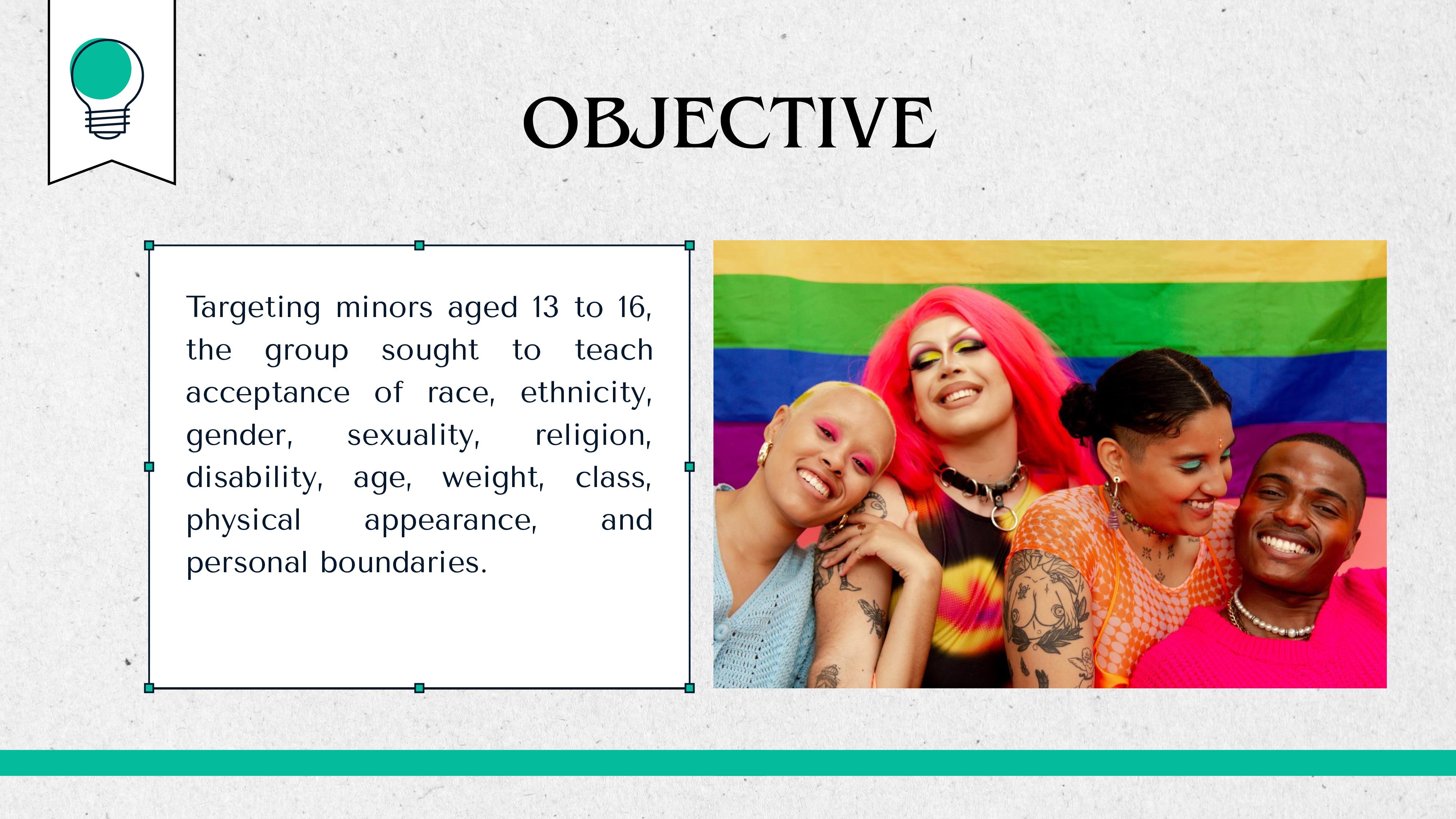 OBJECTIVE

Targeting minors aged 13 to 16, the group sought to teach acceptance of race, ethnicity, gender, sexuality, religion, disability, age, weight, class, physical appearance, and personal boundaries.